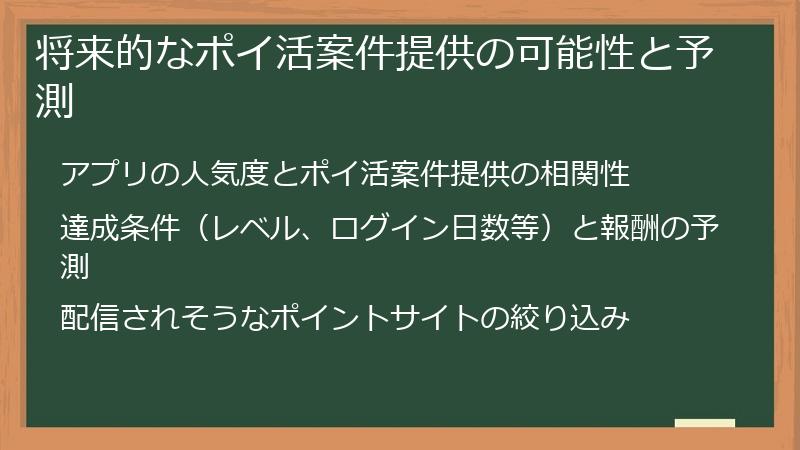 将来的なポイ活案件提供の可能性と予測

アプリの人気度とポイ活案件提供の相関性

達成条件（レベル、ログイン日数等）と報酬の予測

配信されそうなポイントサイトの絞り込み